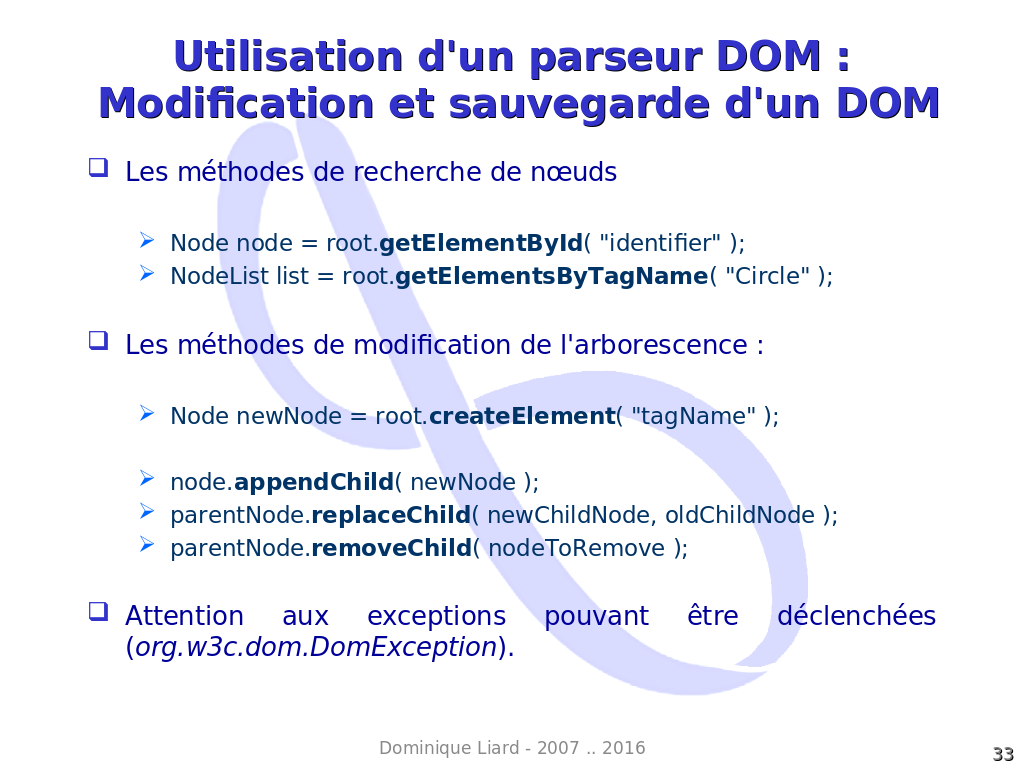 Utilisation d'un parseur DOM : Modification et sauvegarde d'un DOM

Les méthodes de recherche de nœuds

Node node = root.getElementById( "identifier" );
NodeList list = root.getElementsByTagName( "Circle" );

Les méthodes de modification de l'arborescence :

Node newNode = root.createElement( "tagName" );

node.appendChild( newNode );
parentNode.replaceChild( newChildNode, oldChildNode );
parentNode.removeChild( nodeToRemove );

Attention aux exceptions pouvant être déclenchées (org.w3c.dom.DomException).

Dominique Liard - 2007 .. 2016

33